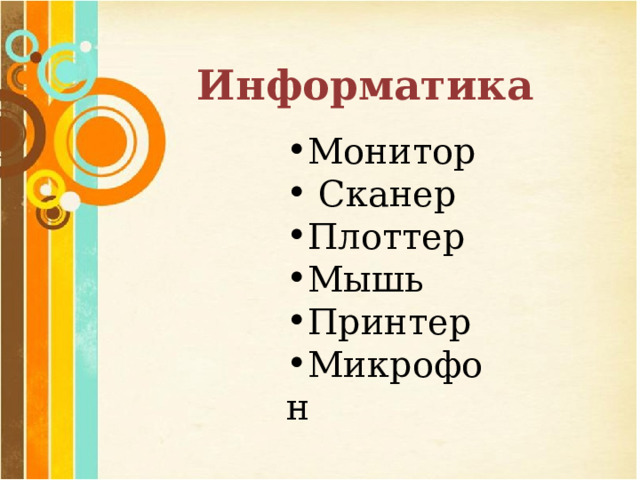 Информатика

•Монитор
• Сканер
•Плоттер
•Мышь
•Принтер
•Микрофон